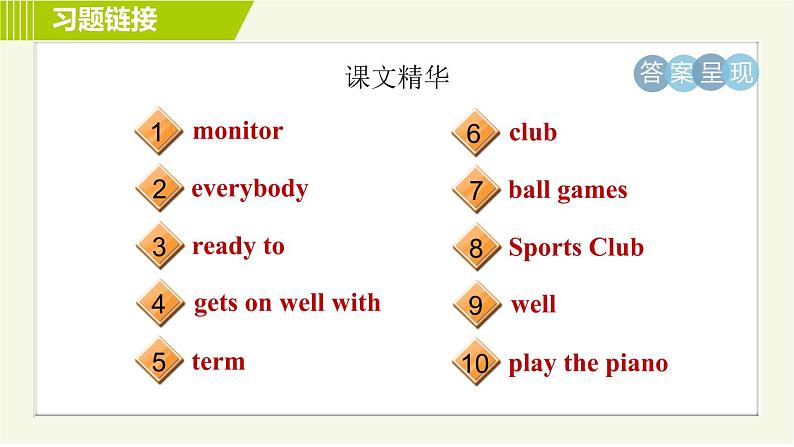 习题链接

课文精华

答案呈现

1 monitor

2 everybody

3 ready to

4 gets on well with

5 term

6 club

7 ball games

8 Sports Club

9 well

10 play the piano